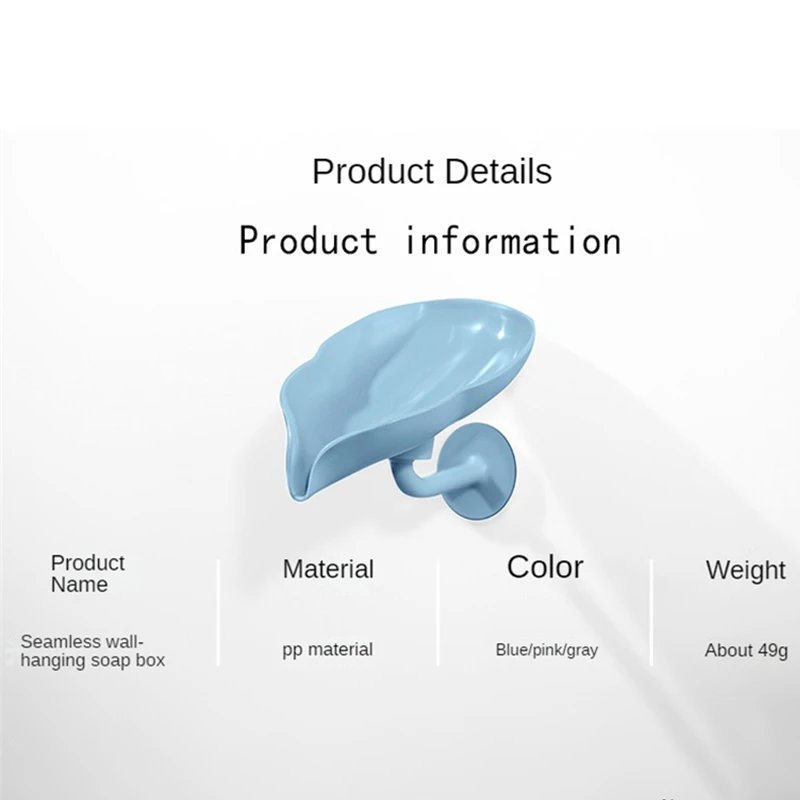 Product Details

Product information

| Product Name | Material | Color | Weight |
|---|---|---|---|
| Seamless wall-hanging soap box | pp material | Blue/pink/gray | About 49g |